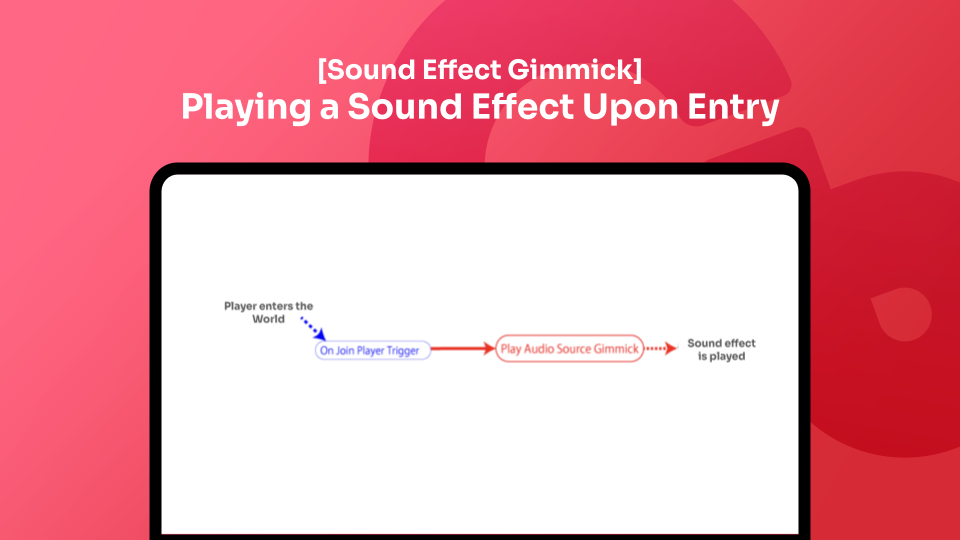 [Sound Effect Gimmick]
Playing a Sound Effect Upon Entry

Player enters the World

On Join Player Trigger

Play Audio Source Gimmick

Sound effect is played